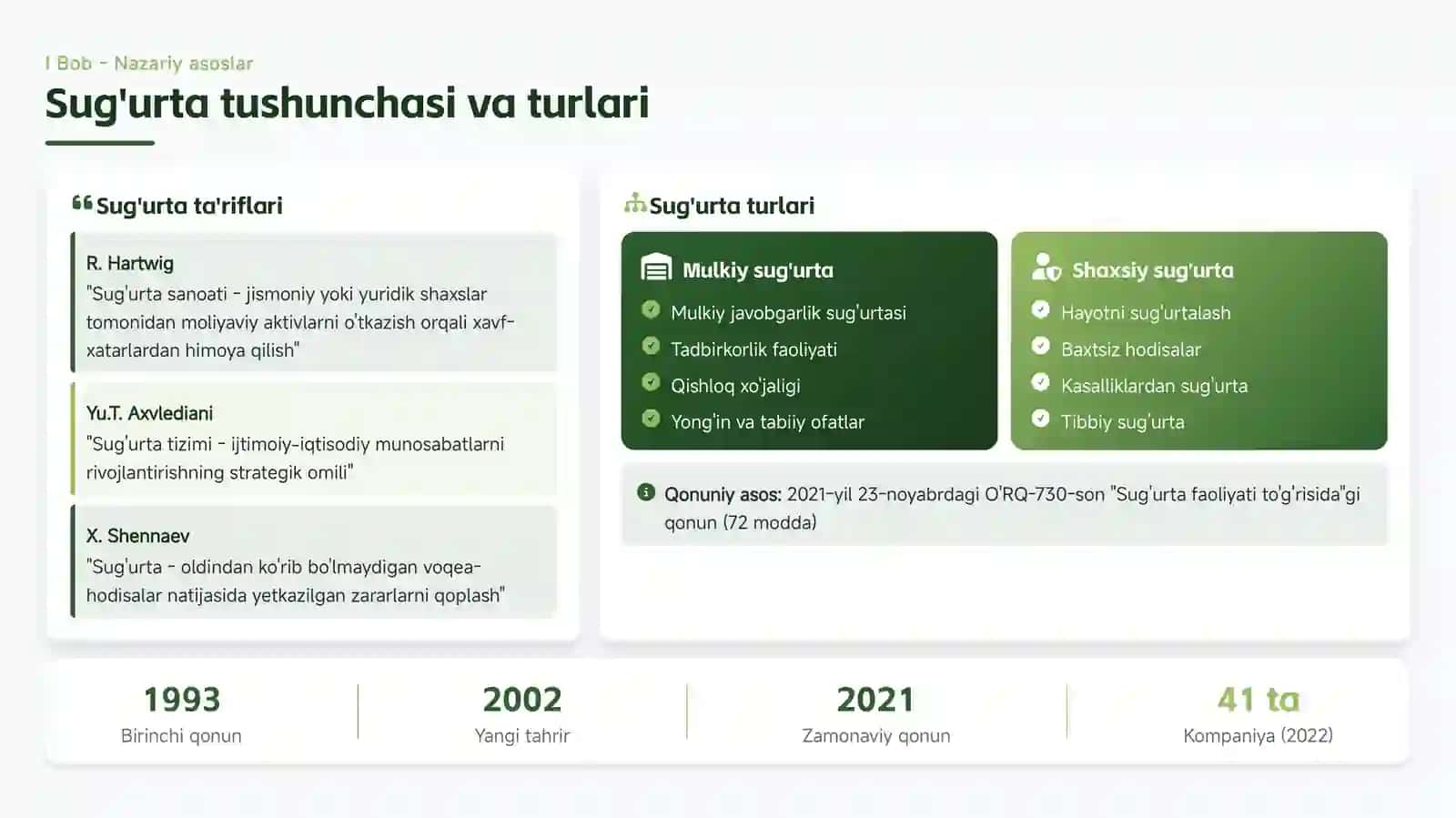 I Bob - Nazariy asoslar

Sug'urta tushunchasi va turlari

Sug'urta ta'riflari

R. Hartwig
"Sug'urta sanoati - jismoniy yoki yuridik shaxslar tomonidan moliyaviy aktivlarni o'tkazish orqali xavf-xatarlardan himoya qilish"

Yu.T. Axvlediani
"Sug'urta tizimi - ijtimoiy-iqtisodiy munosabatlarni rivojlantirishning strategik omili"

X. Shennaev
"Sug'urta - oldindan ko'rib bo'lmaydigan voqea-hodisalar natijasida yetkazilgan zararlarni qoplash"

Sug'urta turlari

Mulkiy sug'urta
Mulkiy javobgarlik sug'urtasi
Tadbirkorlik faoliyati
Qishloq xo'jaligi
Yong'in va tabiiy ofatlar

Shaxsiy sug'urta
Hayotni sug'urtalash
Baxtsiz hodisalar
Kasalliklardan sug'urta
Tibbiy sug'urta

Qonuniy asos: 2021-yil 23-noyabrdagi O'RQ-730-son "Sug'urta faoliyati to'g'risida"gi qonun (72 modda)

1993
Birinchi qonun

2002
Yangi tahrir

2021
Zamonaviy qonun

41 ta
Kompaniya (2022)